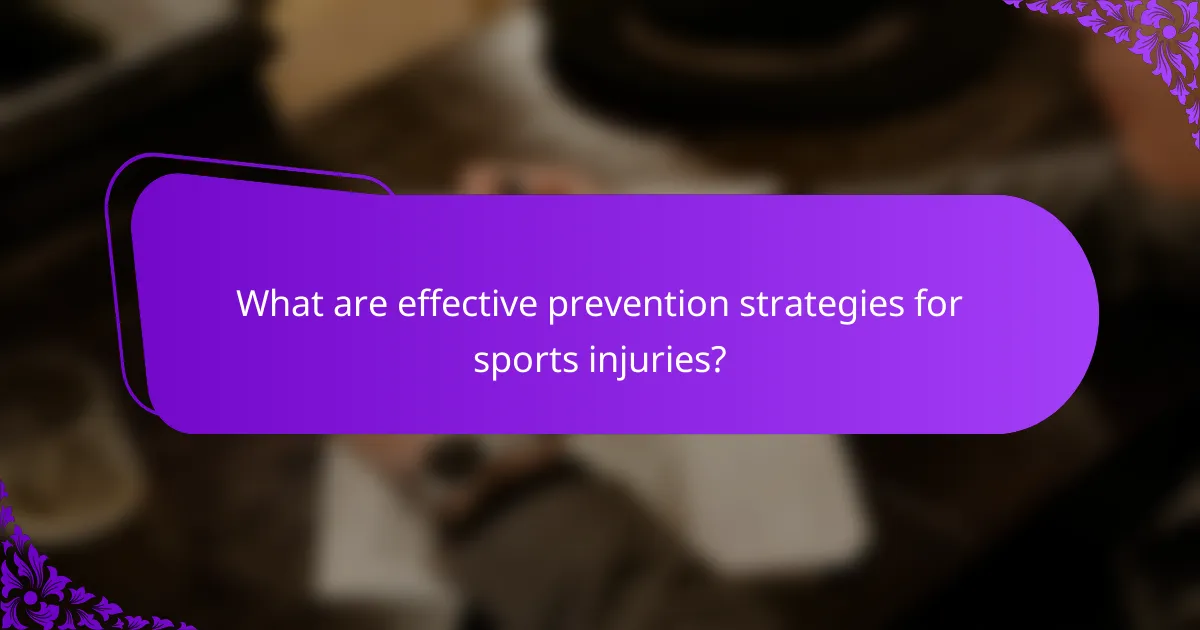 What are effective prevention strategies for sports injuries?